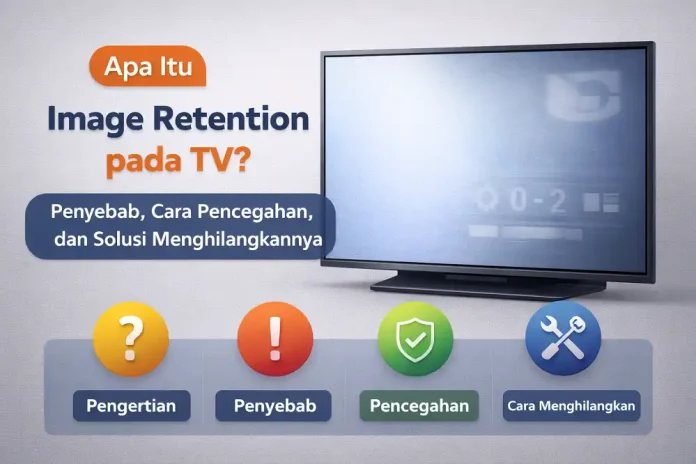 Apa Itu
Image Retention pada TV?

Penyebab, Cara Pencegahan, dan Solusi Menghilangkannya

0-2

?
!

Pengertian
Penyebab
Pencegahan
Cara Menghilangkan